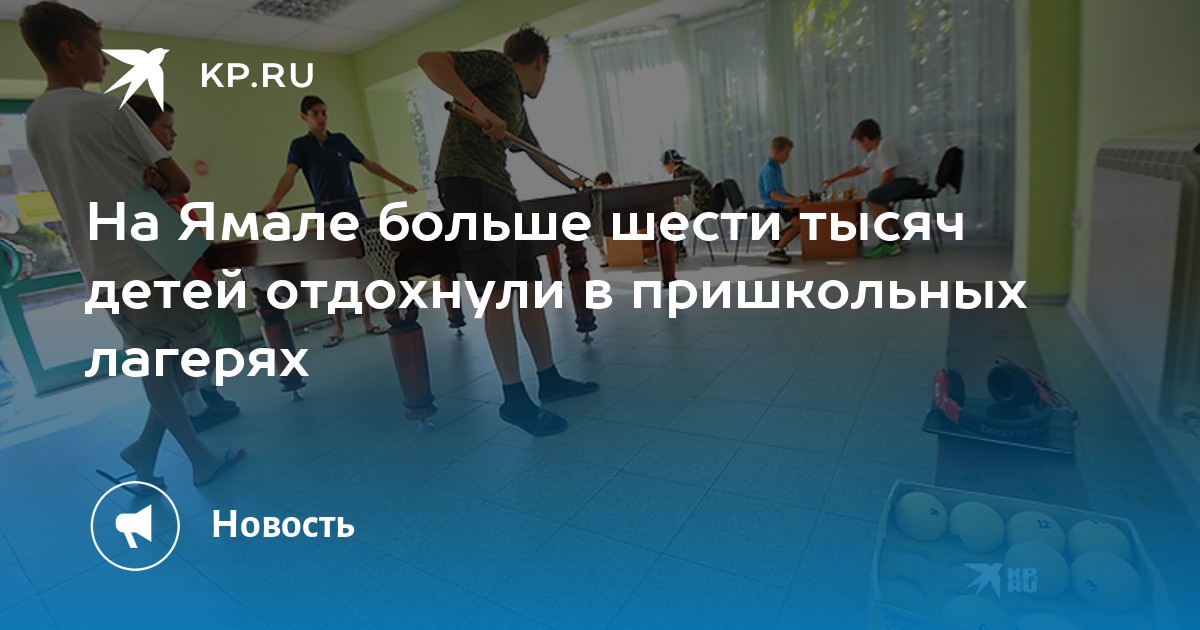 KP.RU

На Ямале больше шести тысяч детей отдохнули в пришкольных лагерях

Новость

KP.RU